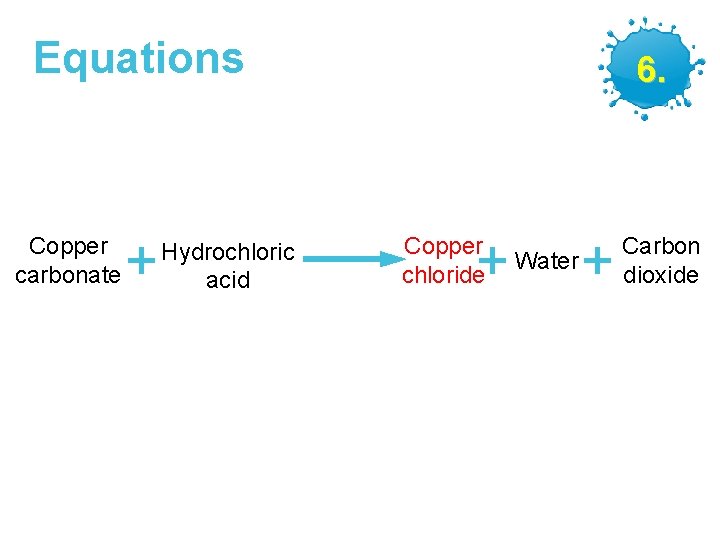 Equations

6.

Copper carbonate + Hydrochloric acid $\rightarrow$ Copper chloride + Water + Carbon dioxide